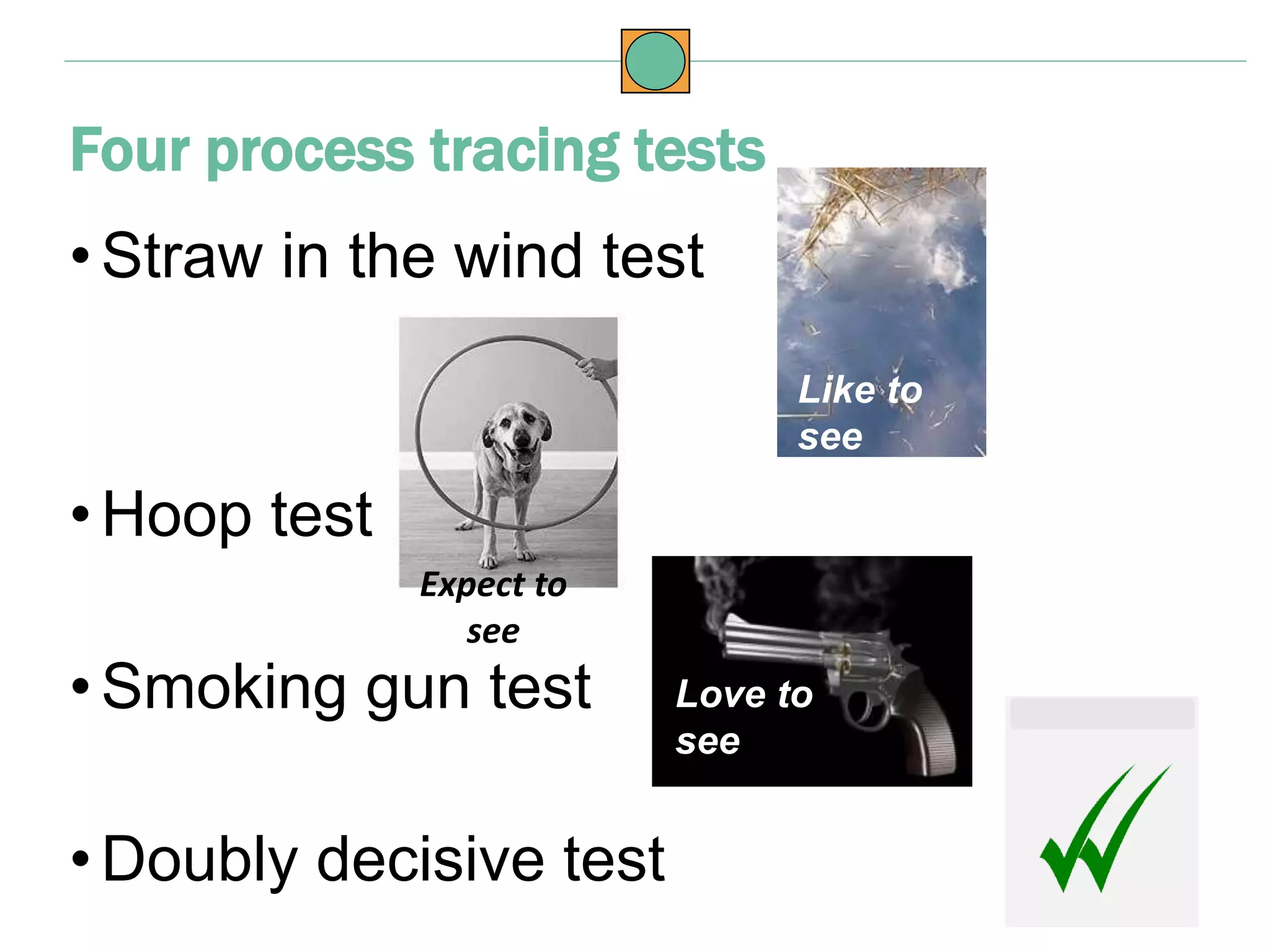 Four process tracing tests

• Straw in the wind test

Like to see

• Hoop test

Expect to see

• Smoking gun test

Love to see

• Doubly decisive test